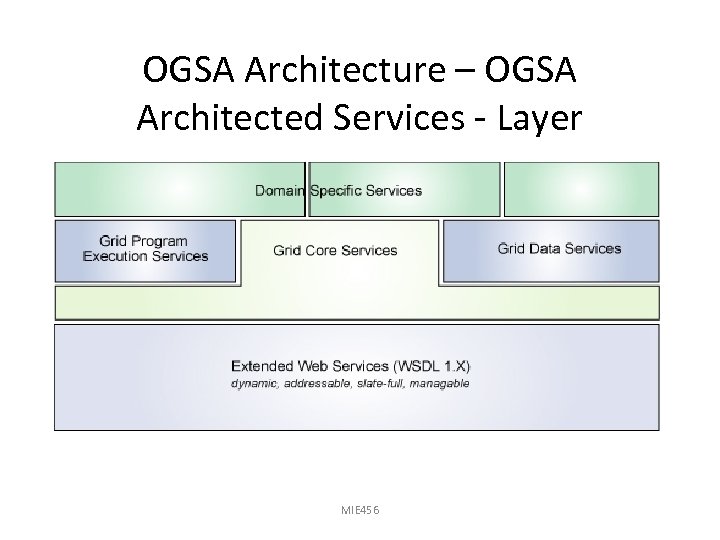 OGSA Architecture – OGSA Architected Services - Layer

Domain Specific Services

Grid Program Execution Services

Grid Core Services

Grid Data Services

Extended Web Services (WSDL 1.X)
dynamic, addressable, state-full, managable

MIE456